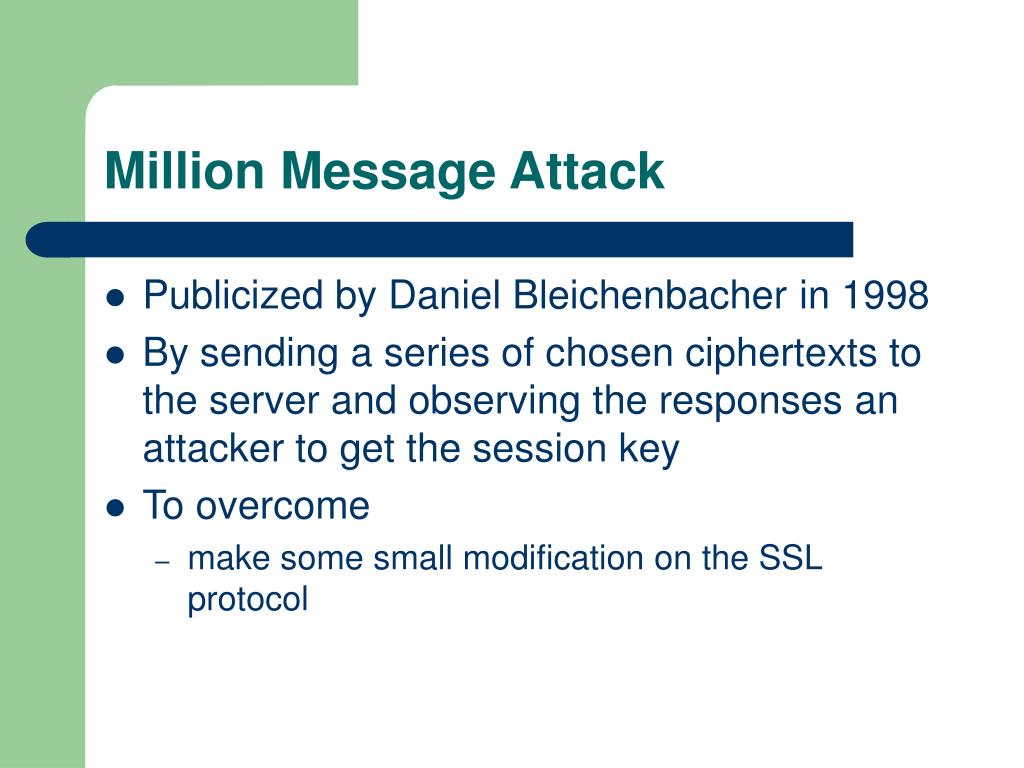 Million Message Attack

- Publicized by Daniel Bleichenbacher in 1998
- By sending a series of chosen ciphertexts to the server and observing the responses an attacker to get the session key
- To overcome
  – make some small modification on the SSL protocol